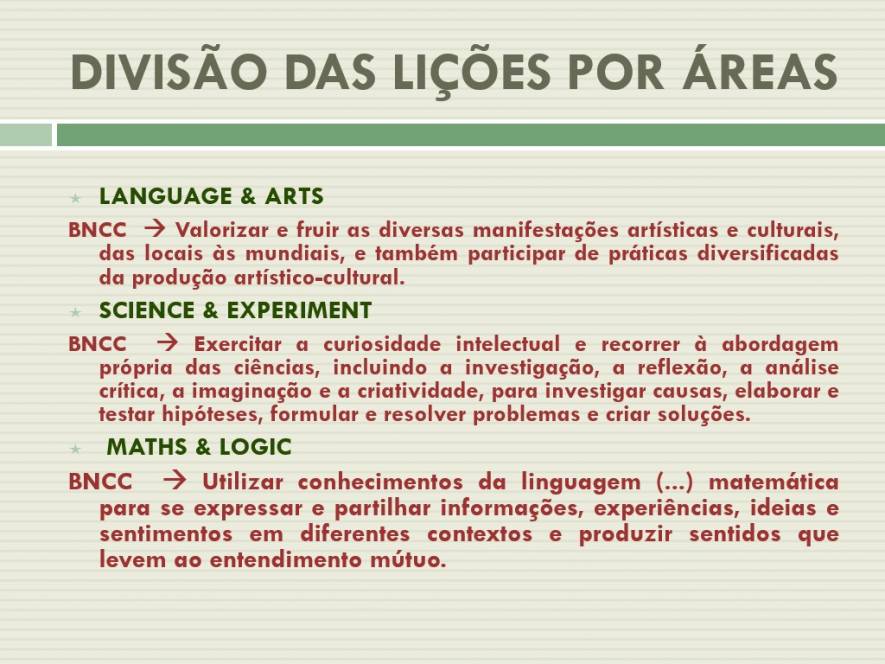 DIVISÃO DAS LIÇÕES POR ÁREAS

LANGUAGE & ARTS

BNCC → Valorizar e fruir as diversas manifestações artísticas e culturais, das locais às mundiais, e também participar de práticas diversificadas da produção artístico-cultural.

SCIENCE & EXPERIMENT

BNCC → Exercitar a curiosidade intelectual e recorrer à abordagem própria das ciências, incluindo a investigação, a reflexão, a análise crítica, a imaginação e a criatividade, para investigar causas, elaborar e testar hipóteses, formular e resolver problemas e criar soluções.

MATHS & LOGIC

BNCC → Utilizar conhecimentos da linguagem (...) matemática para se expressar e partilhar informações, experiências, ideias e sentimentos em diferentes contextos e produzir sentidos que levem ao entendimento mútuo.